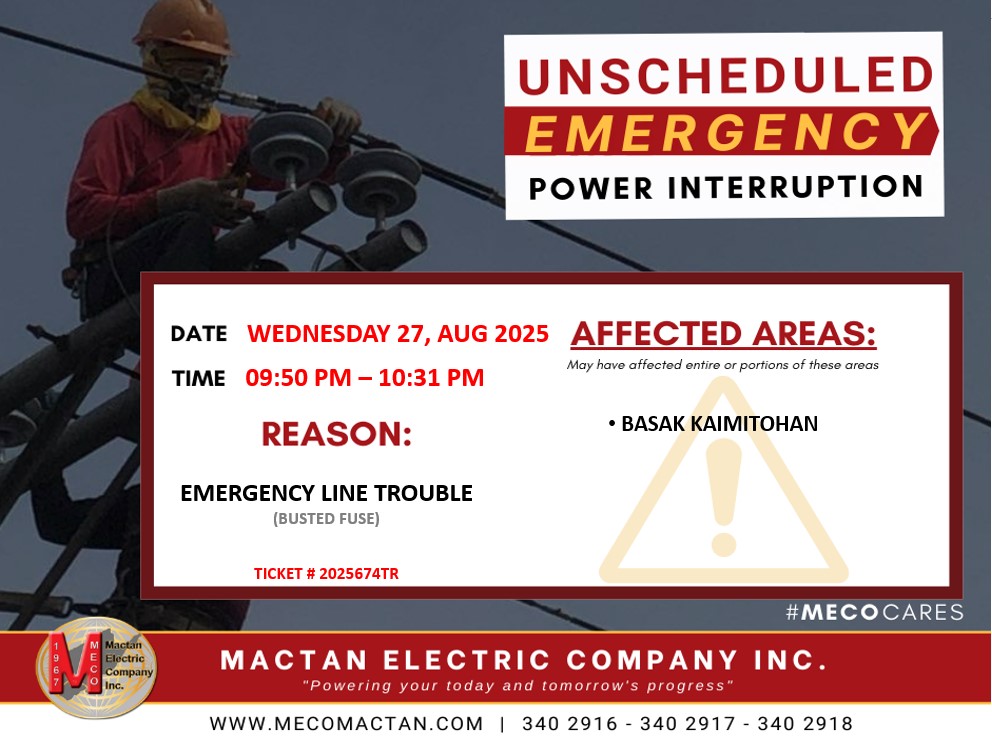 UNSCHEDULED
EMERGENCY
POWER INTERRUPTION

DATE WEDNESDAY 27, AUG 2025
TIME 09:50 PM – 10:31 PM

REASON:

EMERGENCY LINE TROUBLE
(BUSTED FUSE)

TICKET # 2025674TR

AFFECTED AREAS:
May have affected entire or portions of these areas

• BASAK KAIMITOHAN

#MECOCARES

1967 MECO Mactan Electric Company Inc.

MACTAN ELECTRIC COMPANY INC.
"Powering your today and tomorrow's progress"

WWW.MECOMACTAN.COM | 340 2916 - 340 2917 - 340 2918